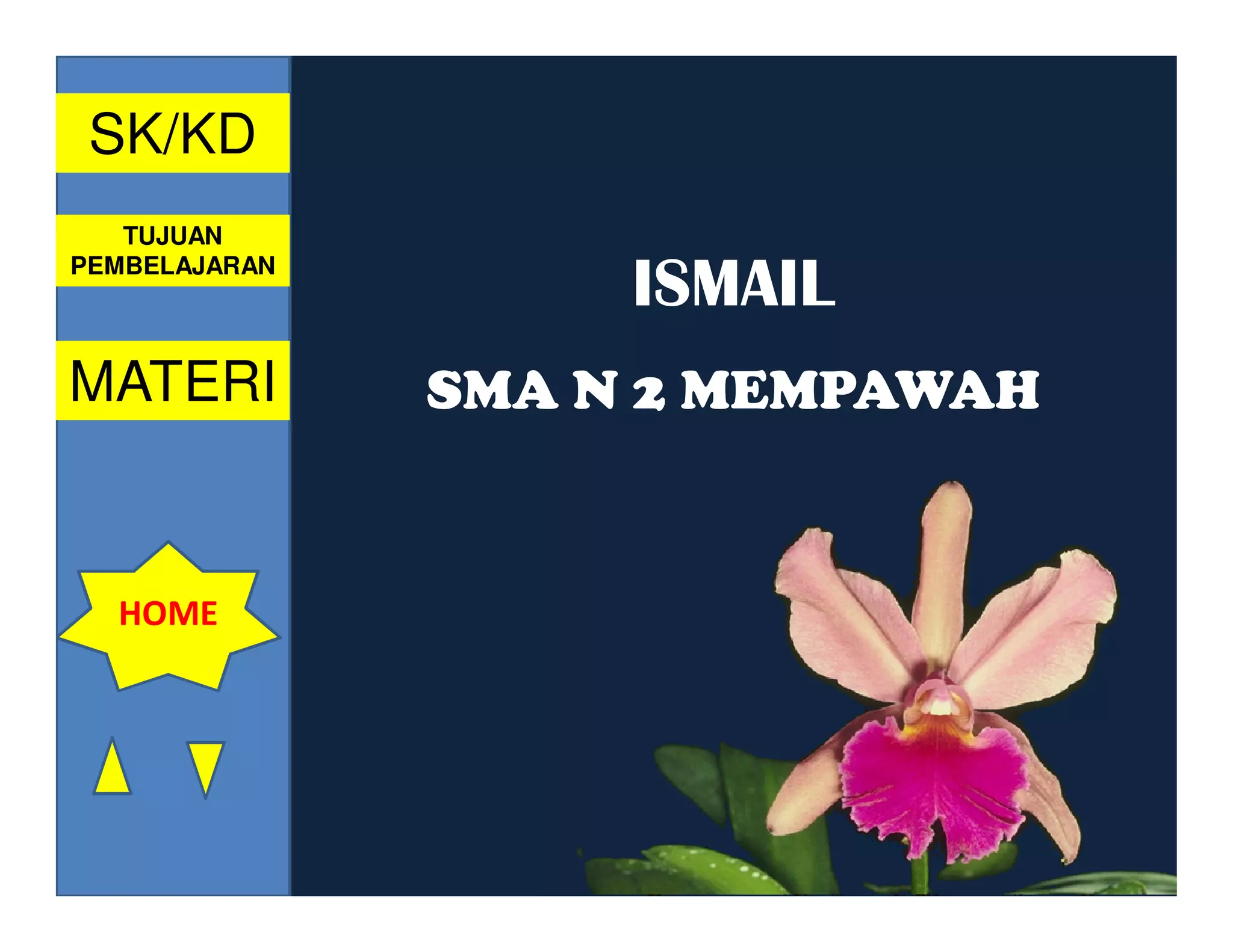 SK/KD

TUJUAN PEMBELAJARAN

MATERI

HOME

ISMAIL

SMA N 2 MEMPAWAH